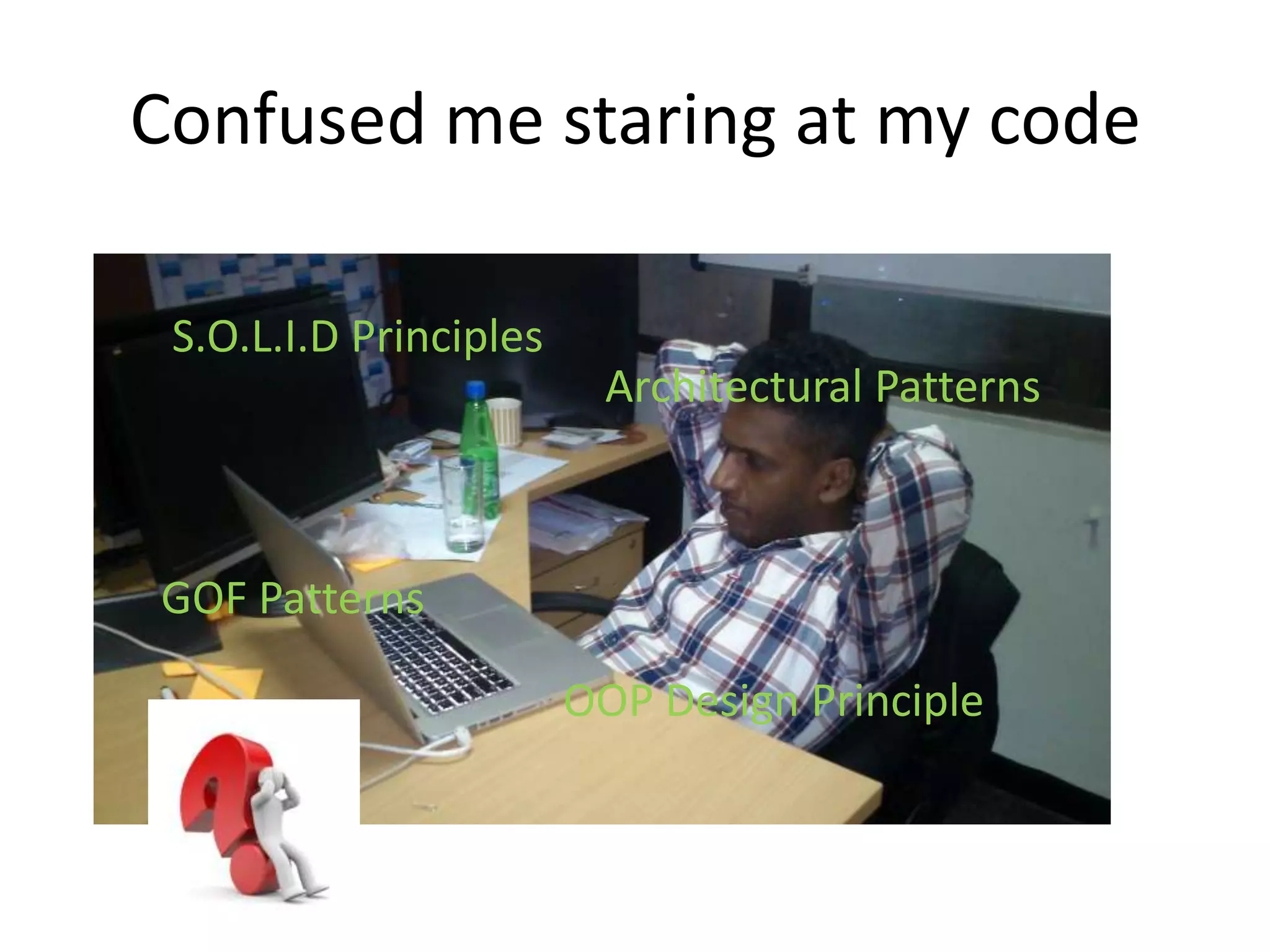 Confused me staring at my code

S.O.L.I.D Principles

Architectural Patterns

GOF Patterns

OOP Design Principle